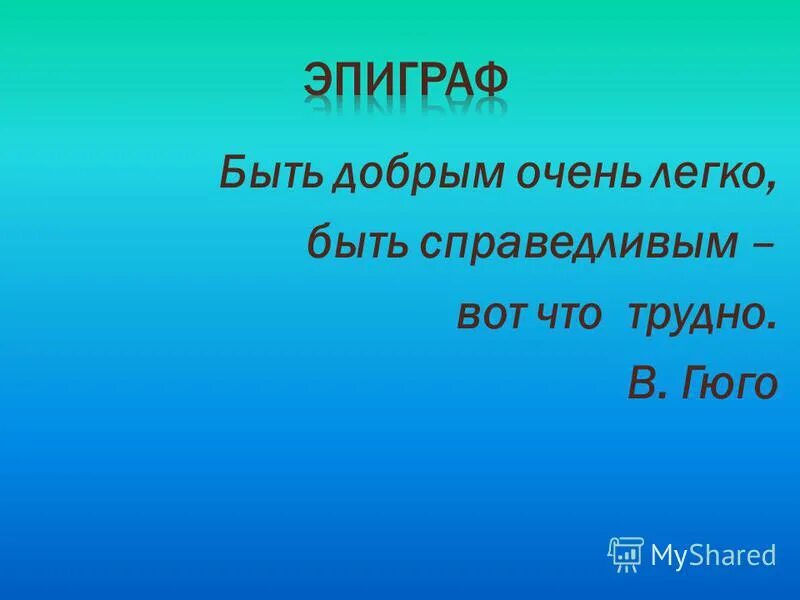 ЭПИГРАФ

Быть добрым очень легко,
быть справедливым –
вот что трудно.
В. Гюго

MyShared